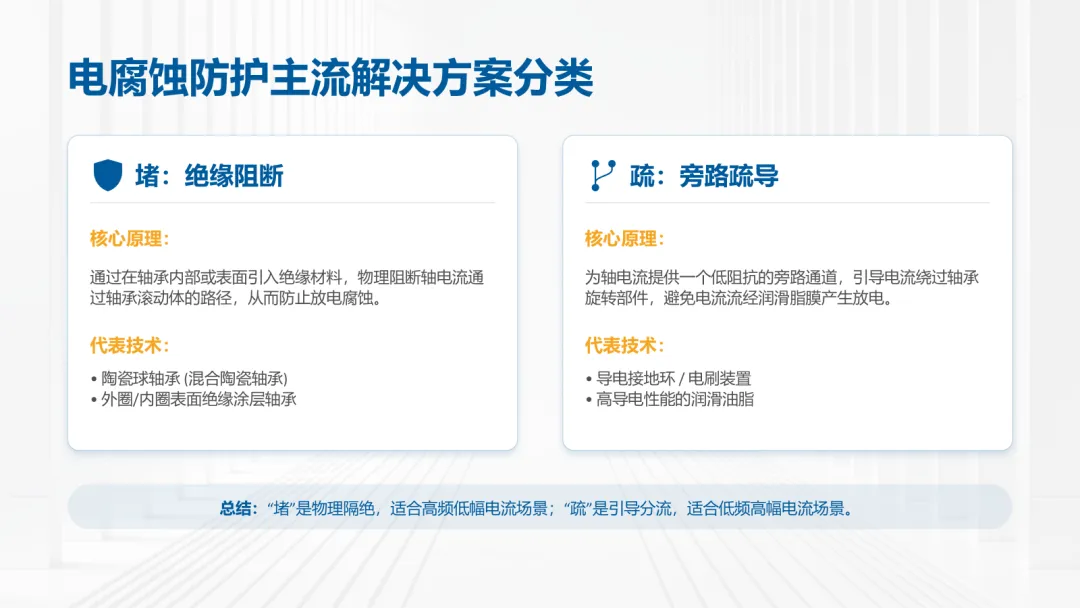 电腐蚀防护主流解决方案分类

堵：绝缘阻断

核心原理：

通过在轴承内部或表面引入绝缘材料，物理阻断轴电流通过轴承滚动体的路径，从而防止放电腐蚀。

代表技术：

• 陶瓷球轴承 (混合陶瓷轴承)
• 外圈/内圈表面绝缘涂层轴承

疏：旁路疏导

核心原理：

为轴电流提供一个低阻抗的旁路通道，引导电流绕过轴承旋转部件，避免电流流经润滑脂膜产生放电。

代表技术：

• 导电接地环 / 电刷装置
• 高导电性能的润滑油脂

总结：“堵”是物理隔绝，适合高频低幅电流场景；“疏”是引导分流，适合低频高幅电流场景。